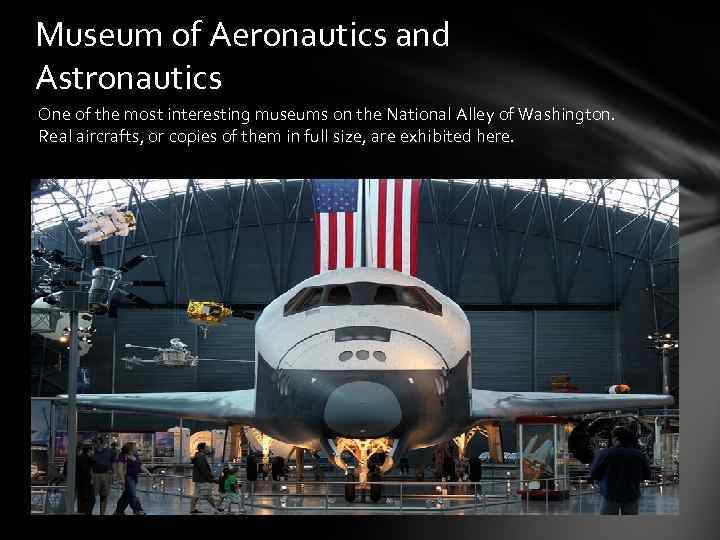 Museum of Aeronautics and Astronautics

One of the most interesting museums on the National Alley of Washington. Real aircrafts, or copies of them in full size, are exhibited here.